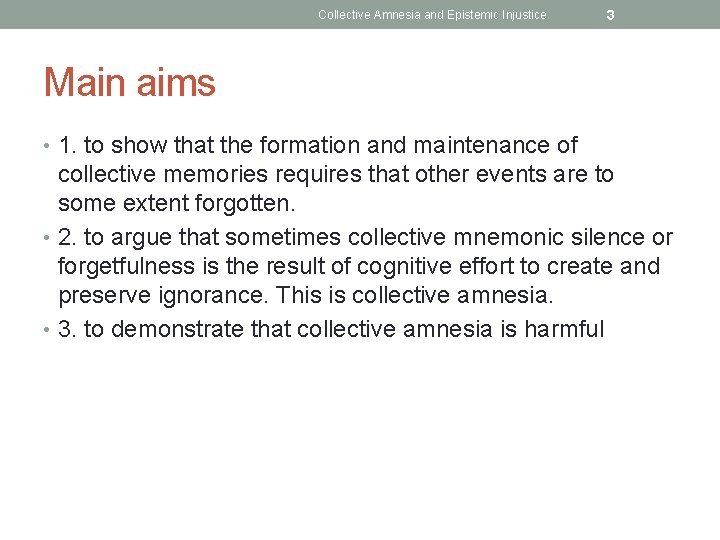 Collective Amnesia and Epistemic Injustice 3

Main aims

• 1. to show that the formation and maintenance of collective memories requires that other events are to some extent forgotten.
• 2. to argue that sometimes collective mnemonic silence or forgetfulness is the result of cognitive effort to create and preserve ignorance. This is collective amnesia.
• 3. to demonstrate that collective amnesia is harmful